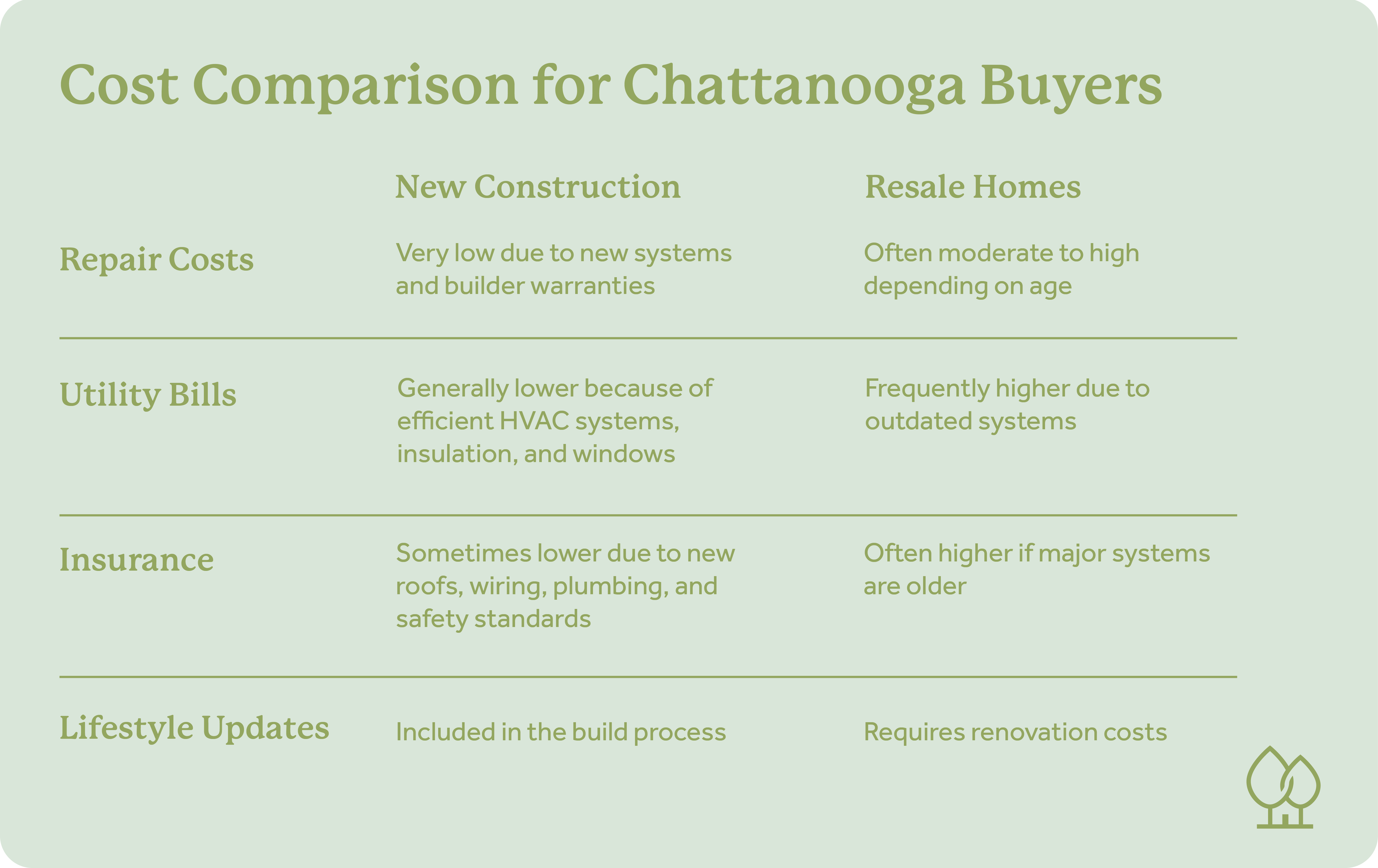 Cost Comparison for Chattanooga Buyers

| | New Construction | Resale Homes |
|---|---|---|
| Repair Costs | Very low due to new systems and builder warranties | Often moderate to high depending on age |
| Utility Bills | Generally lower because of efficient HVAC systems, insulation, and windows | Frequently higher due to outdated systems |
| Insurance | Sometimes lower due to new roofs, wiring, plumbing, and safety standards | Often higher if major systems are older |
| Lifestyle Updates | Included in the build process | Requires renovation costs |